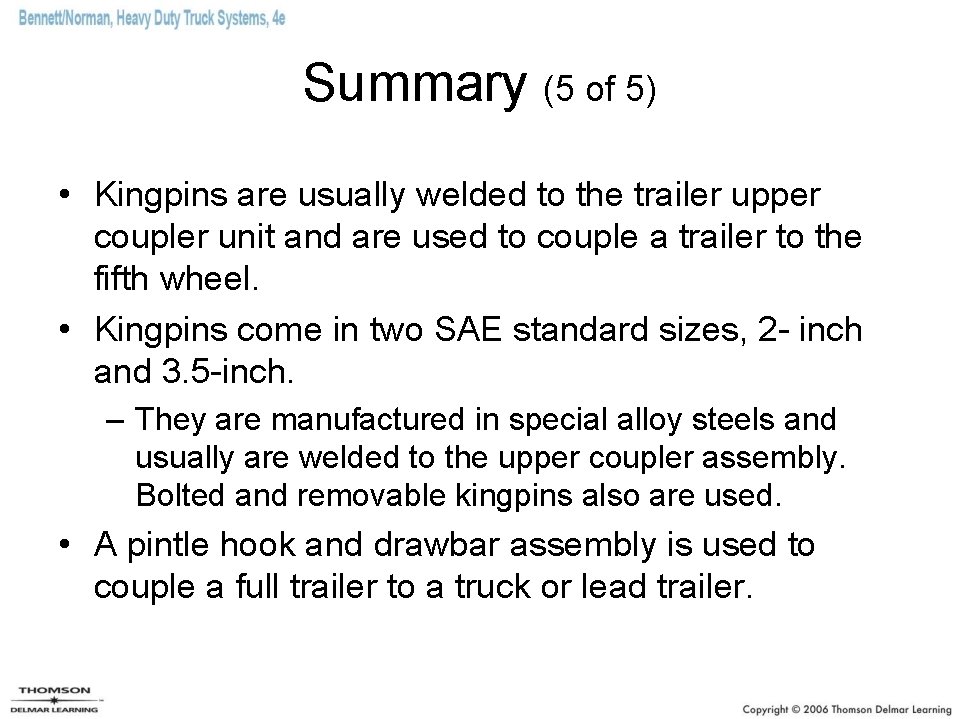 Bennett/Norman, Heavy Duty Truck Systems, 4e

Summary (5 of 5)

• Kingpins are usually welded to the trailer upper coupler unit and are used to couple a trailer to the fifth wheel.

• Kingpins come in two SAE standard sizes, 2- inch and 3.5-inch.

– They are manufactured in special alloy steels and usually are welded to the upper coupler assembly. Bolted and removable kingpins also are used.

• A pintle hook and drawbar assembly is used to couple a full trailer to a truck or lead trailer.

THOMSON
DELMAR LEARNING

Copyright © 2006 Thomson Delmar Learning